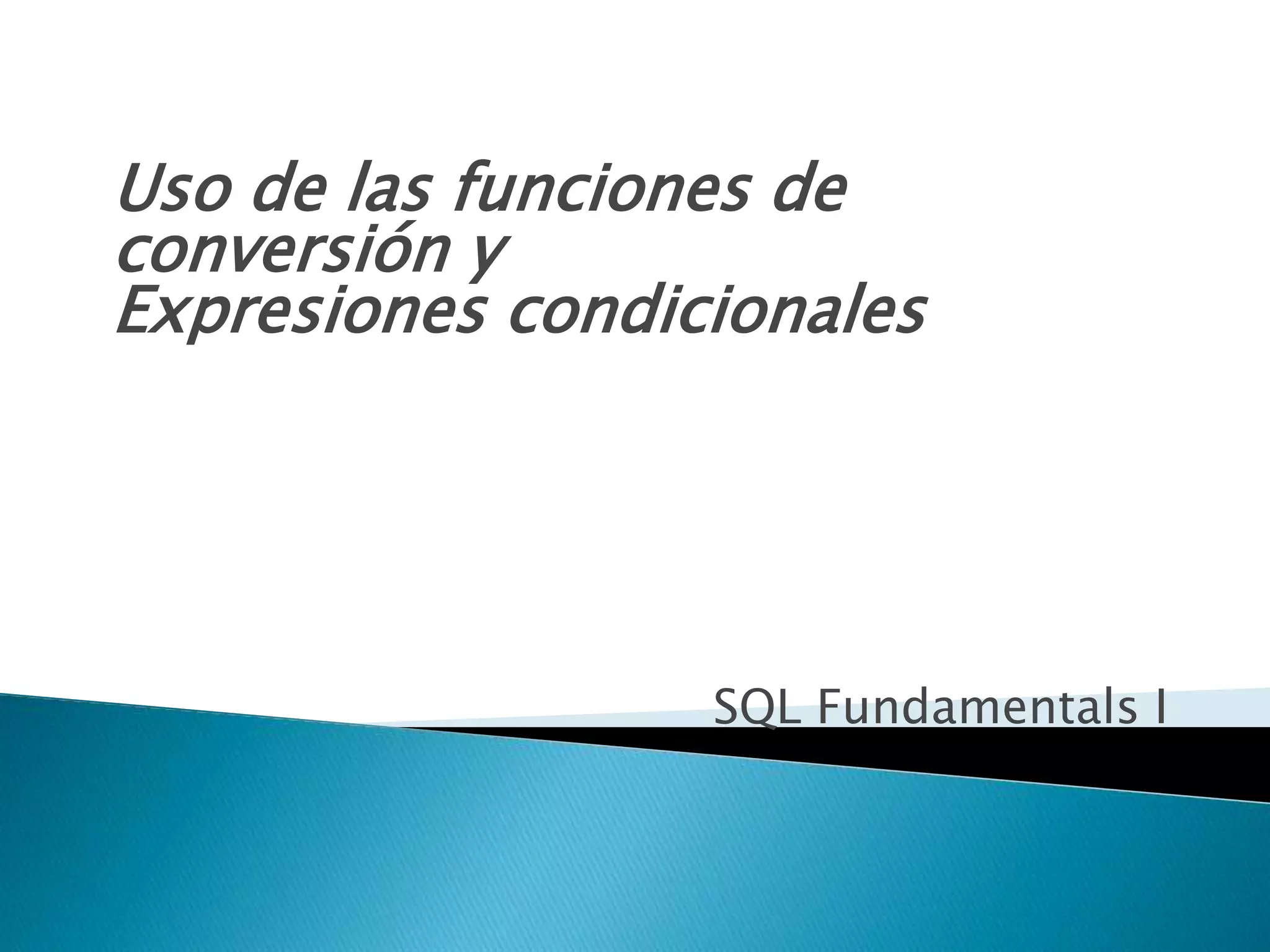 Uso de las funciones de conversión y
Expresiones condicionales

SQL Fundamentals I